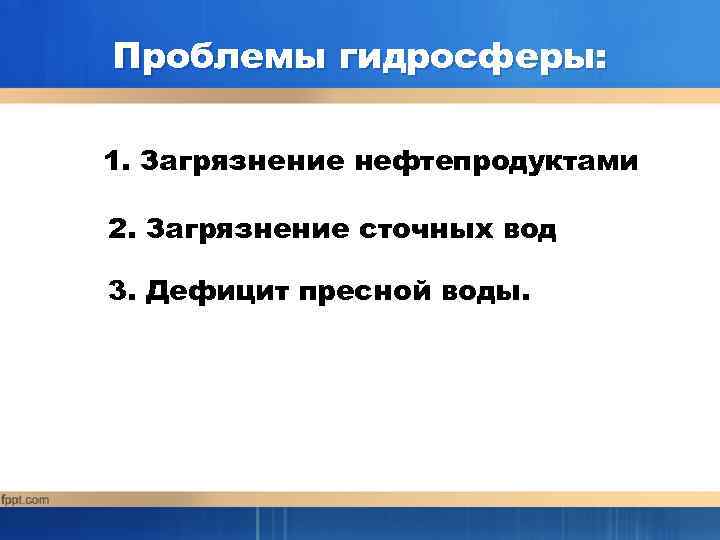 Проблемы гидросферы:

1. Загрязнение нефтепродуктами

2. Загрязнение сточных вод

3. Дефицит пресной воды.

fppt.com